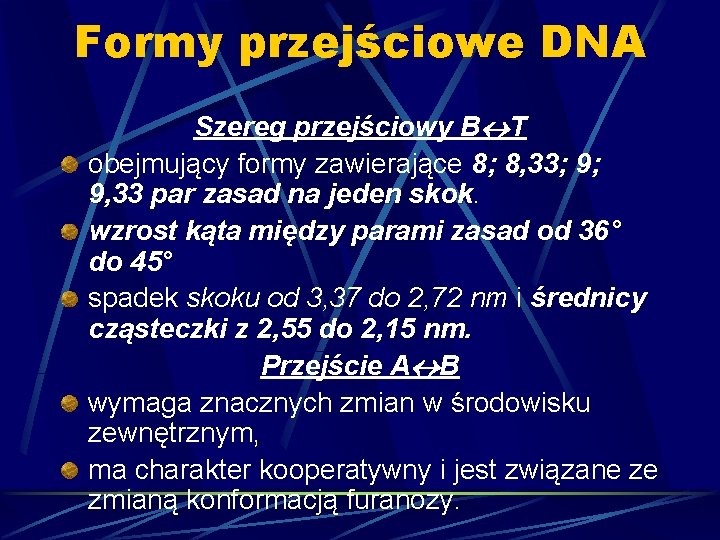 Formy przejściowe DNA

Szereg przejściowy B↔T

obejmujący formy zawierające 8; 8,33; 9; 9,33 par zasad na jeden skok.

wzrost kąta między parami zasad od 36° do 45°

spadek skoku od 3,37 do 2,72 nm i średnicy cząsteczki z 2,55 do 2,15 nm.

Przejście A↔B

wymaga znacznych zmian w środowisku zewnętrznym,

ma charakter kooperatywny i jest związane ze zmianą konformacją furanozy.